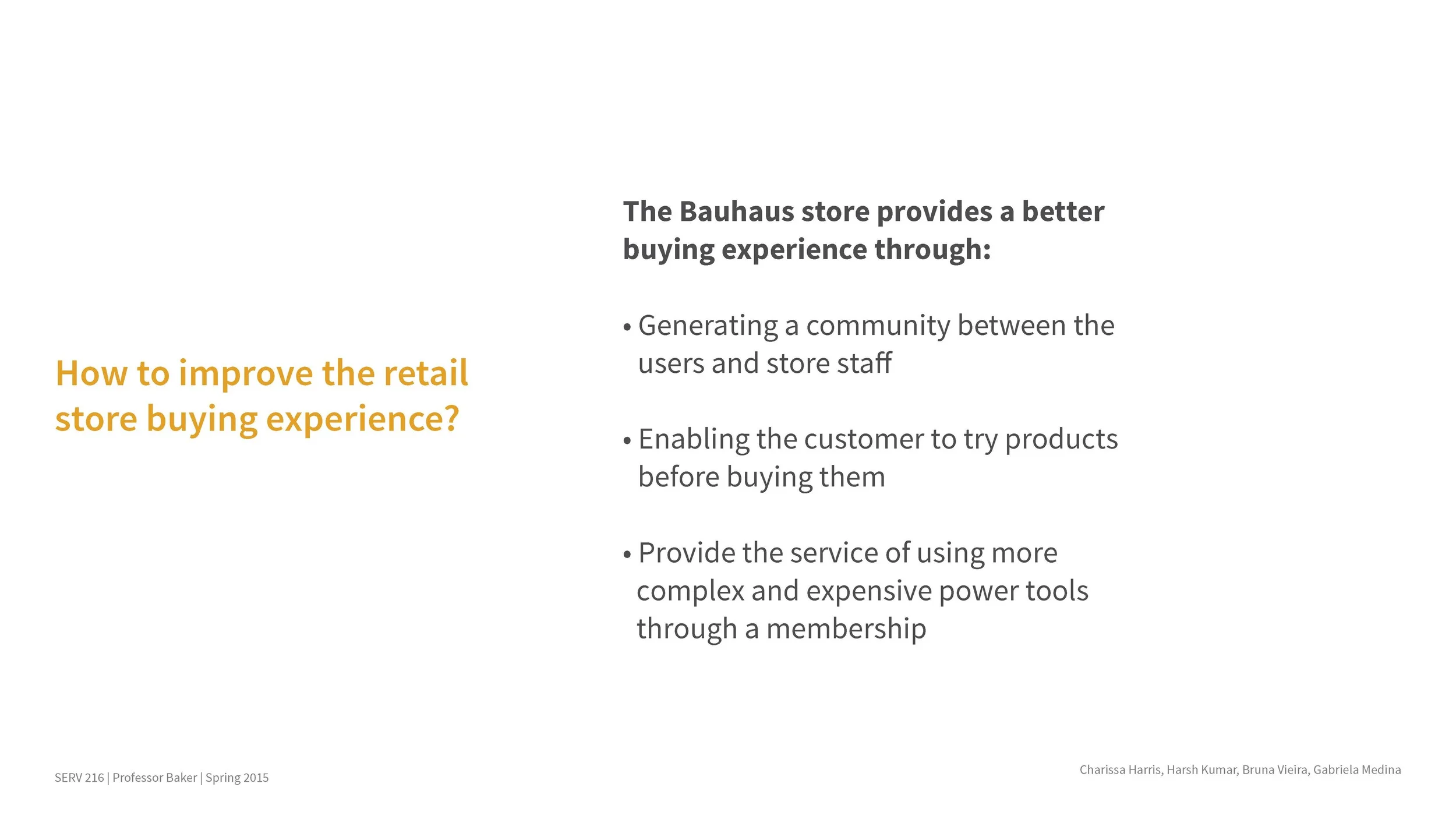 How to improve the retail store buying experience?

The Bauhaus store provides a better buying experience through:

• Generating a community between the users and store staff

• Enabling the customer to try products before buying them

• Provide the service of using more complex and expensive power tools through a membership

SERV 216 | Professor Baker | Spring 2015

Charissa Harris, Harsh Kumar, Bruna Vieira, Gabriela Medina